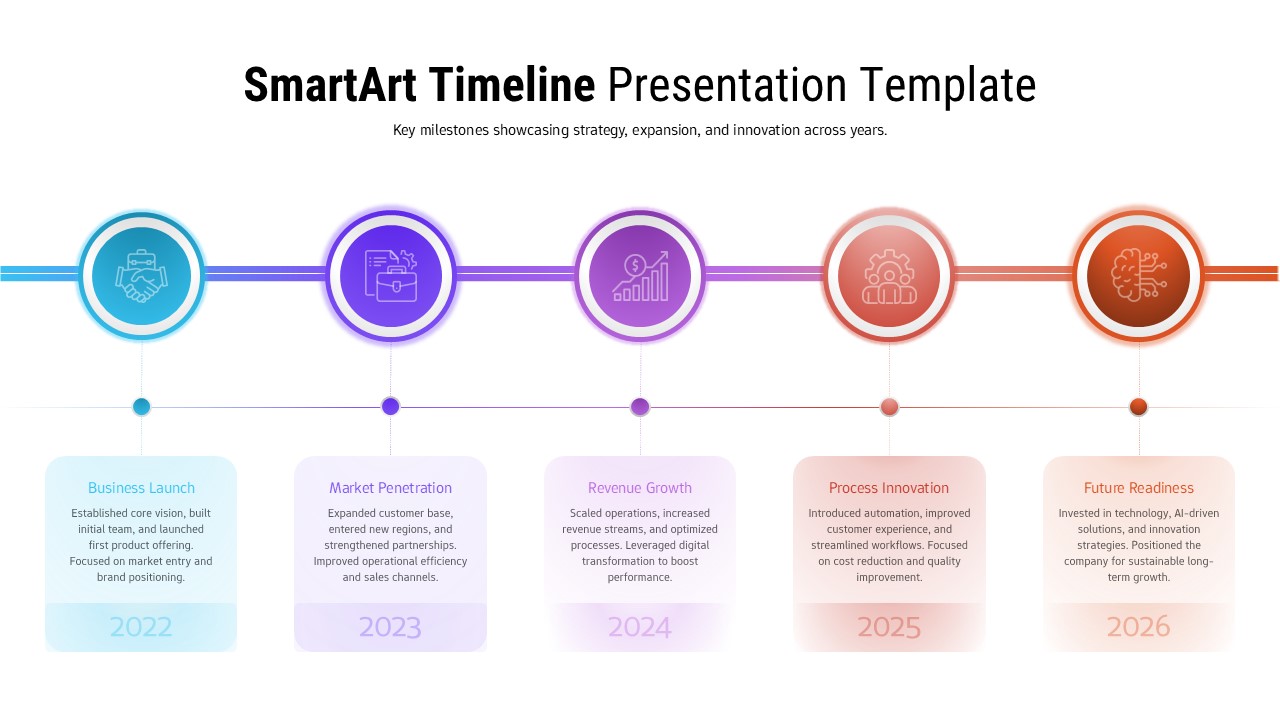 SmartArt Timeline Presentation Template

Key milestones showcasing strategy, expansion, and innovation across years.

Business Launch

Established core vision, built initial team, and launched first product offering. Focused on market entry and brand positioning.

2022

Market Penetration

Expanded customer base, entered new regions, and strengthened partnerships. Improved operational efficiency and sales channels.

2023

Revenue Growth

Scaled operations, increased revenue streams, and optimized processes. Leveraged digital transformation to boost performance.

2024

Process Innovation

Introduced automation, improved customer experience, and streamlined workflows. Focused on cost reduction and quality improvement.

2025

Future Readiness

Invested in technology, AI-driven solutions, and innovation strategies. Positioned the company for sustainable long-term growth.

2026